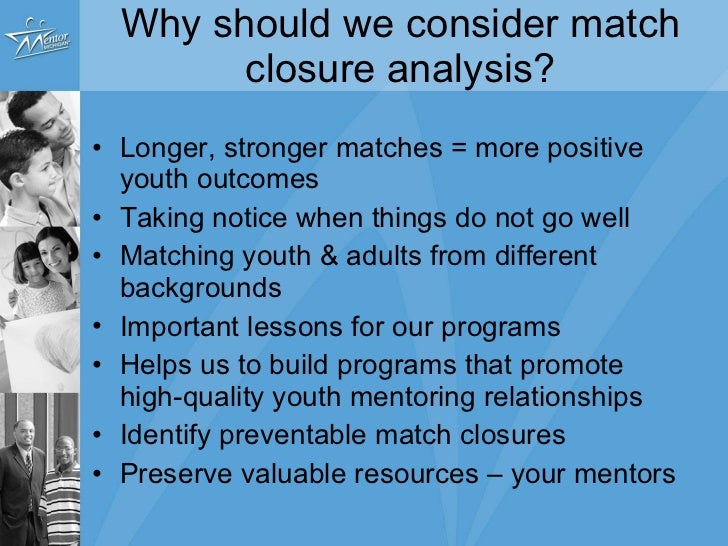 Mentor MICHIGAN

Why should we consider match closure analysis?

• Longer, stronger matches = more positive youth outcomes
• Taking notice when things do not go well
• Matching youth & adults from different backgrounds
• Important lessons for our programs
• Helps us to build programs that promote high-quality youth mentoring relationships
• Identify preventable match closures
• Preserve valuable resources – your mentors